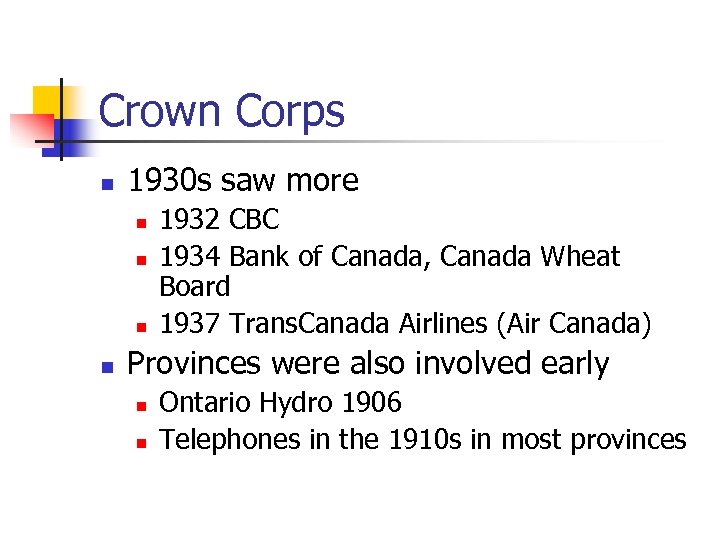 Crown Corps

- 1930s saw more
  - 1932 CBC
  - 1934 Bank of Canada, Canada Wheat Board
  - 1937 TransCanada Airlines (Air Canada)
- Provinces were also involved early
  - Ontario Hydro 1906
  - Telephones in the 1910s in most provinces